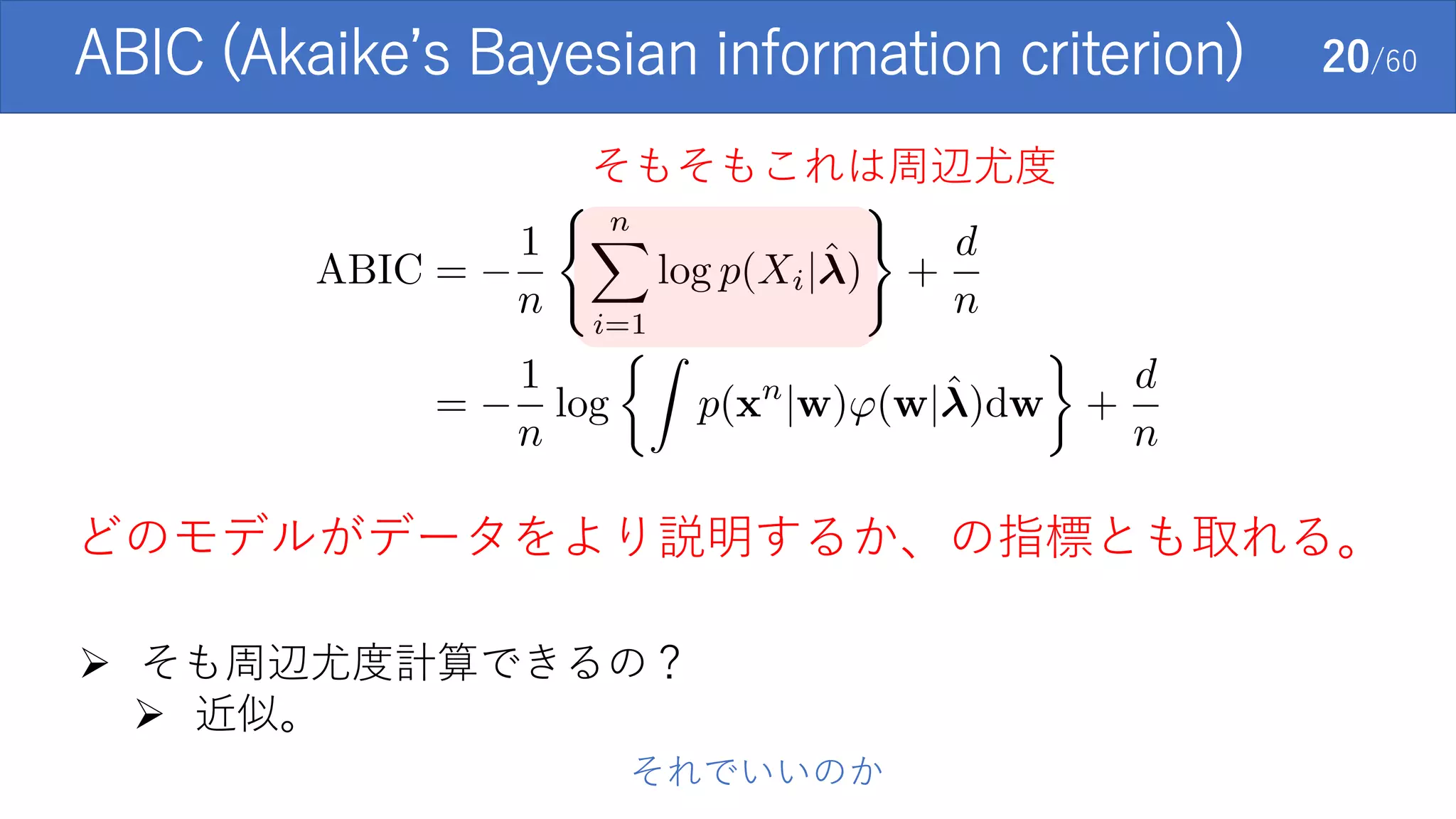 ABIC (Akaike's Bayesian information criterion) 20/60

そもそもこれは周辺尤度

$\mathrm{ABIC} = -\frac{1}{n}\left\{\sum_{i=1}^{n}\log p(X_i|\hat{\boldsymbol{\lambda}})\right\} + \frac{d}{n}$

$= -\frac{1}{n}\log\left\{\int p(\mathbf{x}^n|\mathbf{w})\varphi(\mathbf{w}|\hat{\boldsymbol{\lambda}})\mathrm{d}\mathbf{w}\right\} + \frac{d}{n}$

どのモデルがデータをより説明するか、の指標とも取れる。

➢ そも周辺尤度計算できるの？
➢ 近似。

それでいいのか